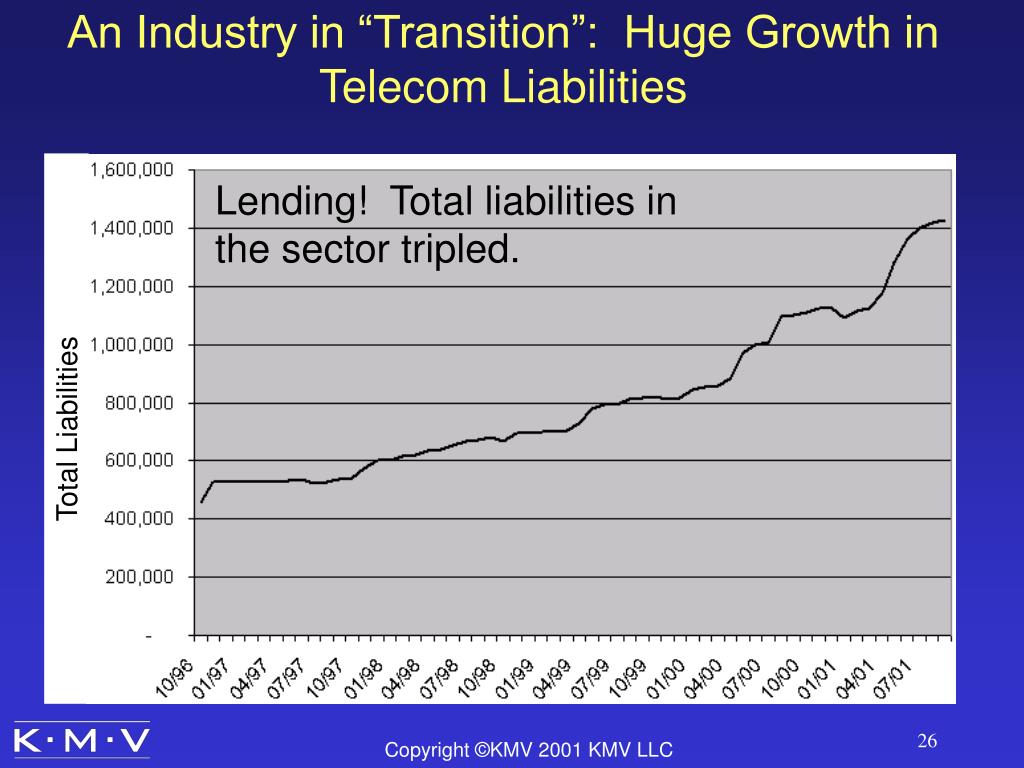 An Industry in “Transition”: Huge Growth in Telecom Liabilities

Lending! Total liabilities in the sector tripled.

Total Liabilities

1,600,000
1,400,000
1,200,000
1,000,000
800,000
600,000
400,000
200,000
-

10/96
01/97
04/97
07/97
10/97
01/98
04/98
07/98
10/98
01/99
04/99
07/99
10/99
01/00
04/00
07/00
10/00
01/01
04/01
07/01

K·M·V

Copyright ©KMV 2001 KMV LLC

26